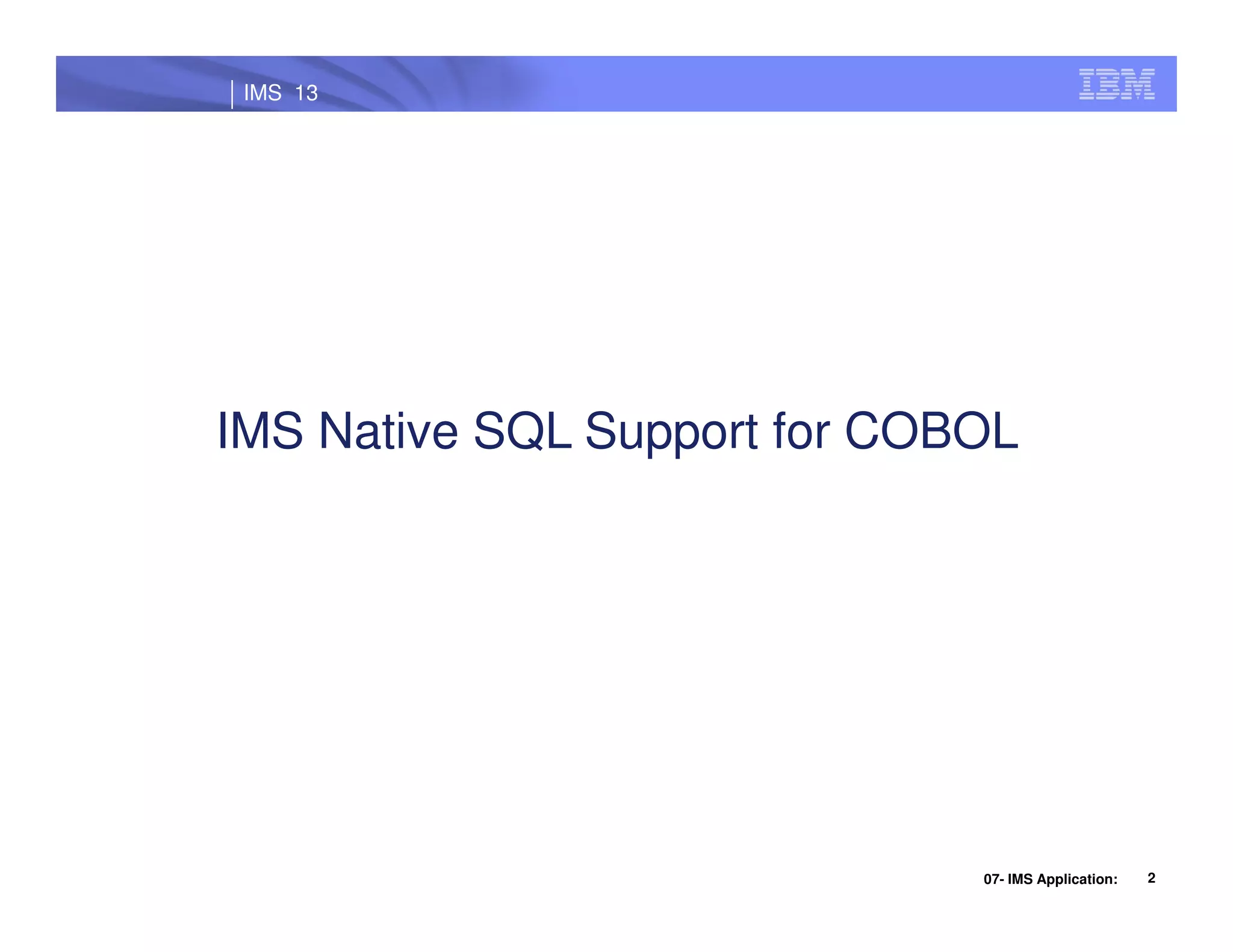 IMS 13

IBM

IMS Native SQL Support for COBOL

07- IMS Application: 2